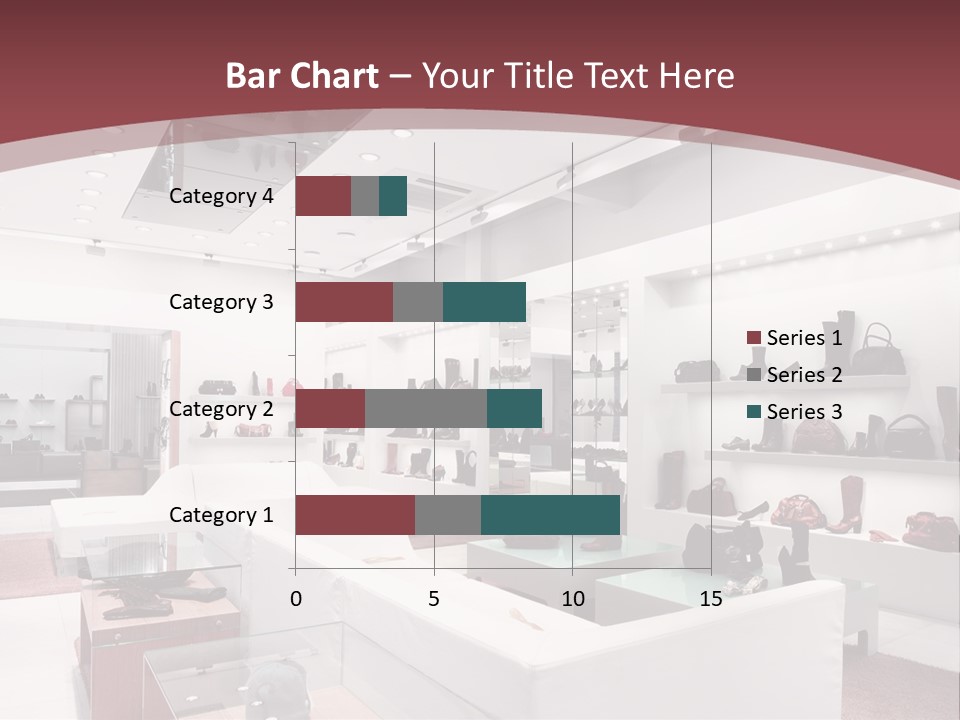 Bar Chart – Your Title Text Here

Category 4
Category 3
Category 2
Category 1

0
5
10
15

Series 1
Series 2
Series 3